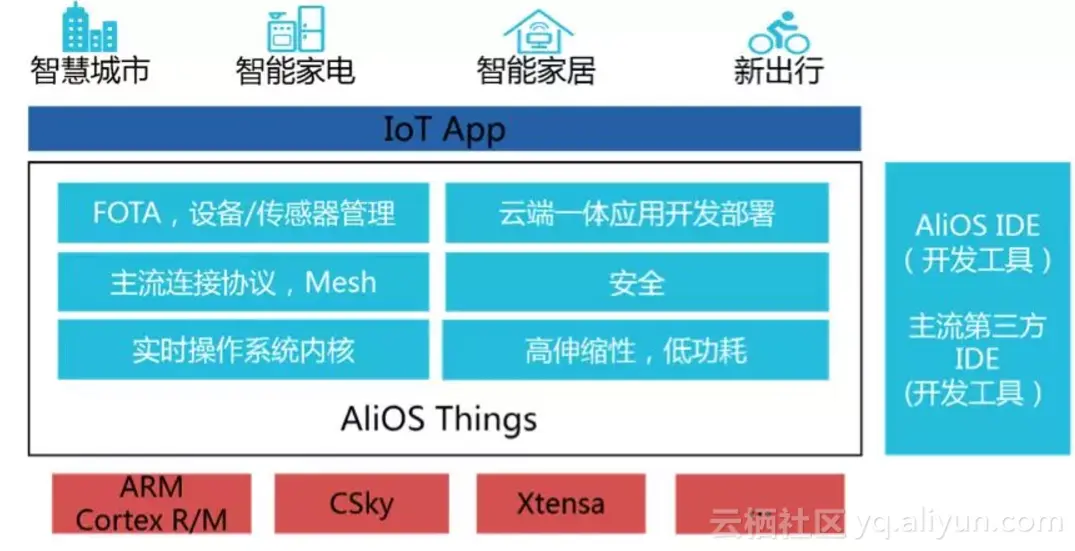 智慧城市 智能家电 智能家居 新出行

IoT App

FOTA，设备/传感器管理
云端一体应用开发部署
主流连接协议，Mesh
安全
实时操作系统内核
高伸缩性，低功耗

AliOS Things

AliOS IDE
（开发工具）

主流第三方
IDE
(开发工具）

ARM
Cortex R/M
CSky
Xtensa

云栖社区 yq.aliyun.com